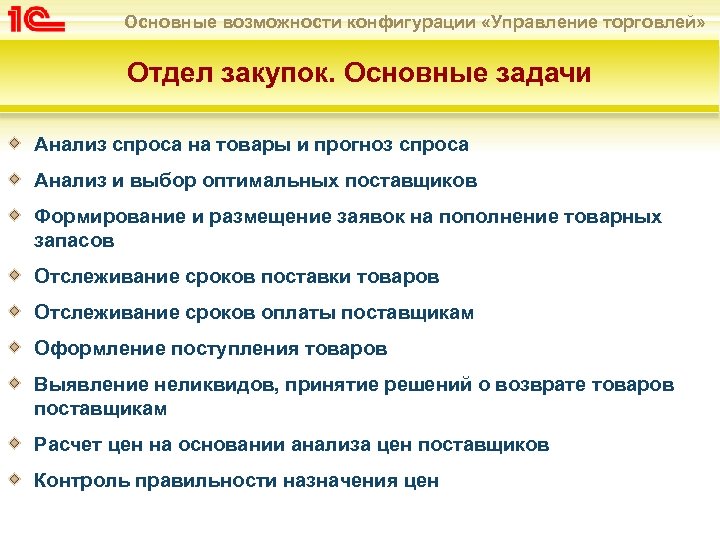 1С

Основные возможности конфигурации «Управление торговлей»

Отдел закупок. Основные задачи

Анализ спроса на товары и прогноз спроса

Анализ и выбор оптимальных поставщиков

Формирование и размещение заявок на пополнение товарных запасов

Отслеживание сроков поставки товаров

Отслеживание сроков оплаты поставщикам

Оформление поступления товаров

Выявление неликвидов, принятие решений о возврате товаров поставщикам

Расчет цен на основании анализа цен поставщиков

Контроль правильности назначения цен